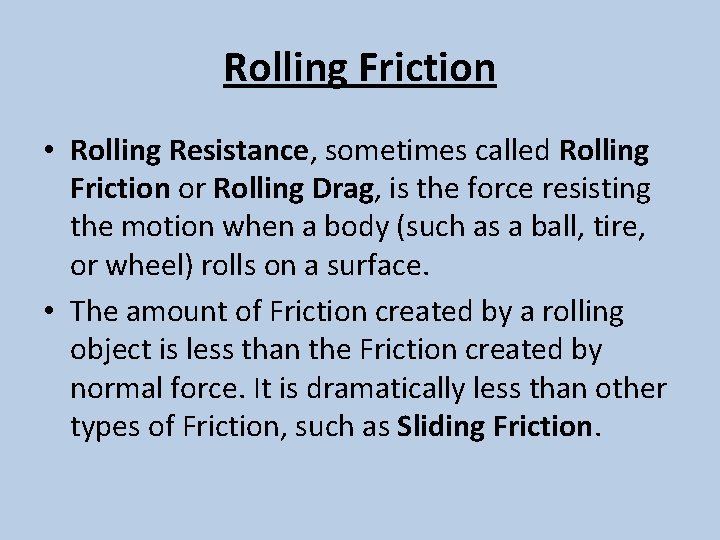 Rolling Friction

• Rolling Resistance, sometimes called Rolling Friction or Rolling Drag, is the force resisting the motion when a body (such as a ball, tire, or wheel) rolls on a surface.

• The amount of Friction created by a rolling object is less than the Friction created by normal force. It is dramatically less than other types of Friction, such as Sliding Friction.